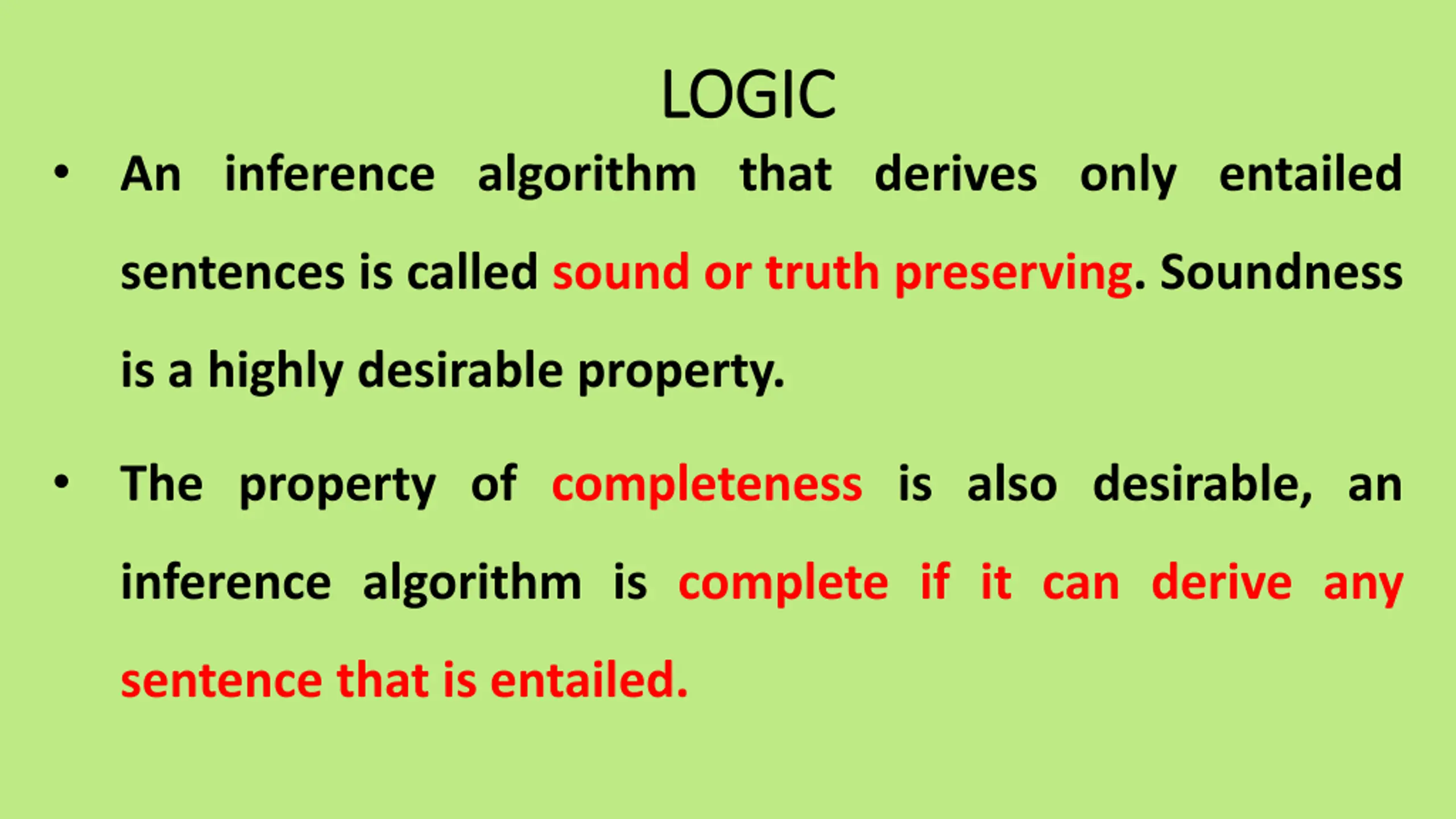 LOGIC

• An inference algorithm that derives only entailed sentences is called sound or truth preserving. Soundness is a highly desirable property.

• The property of completeness is also desirable, an inference algorithm is complete if it can derive any sentence that is entailed.